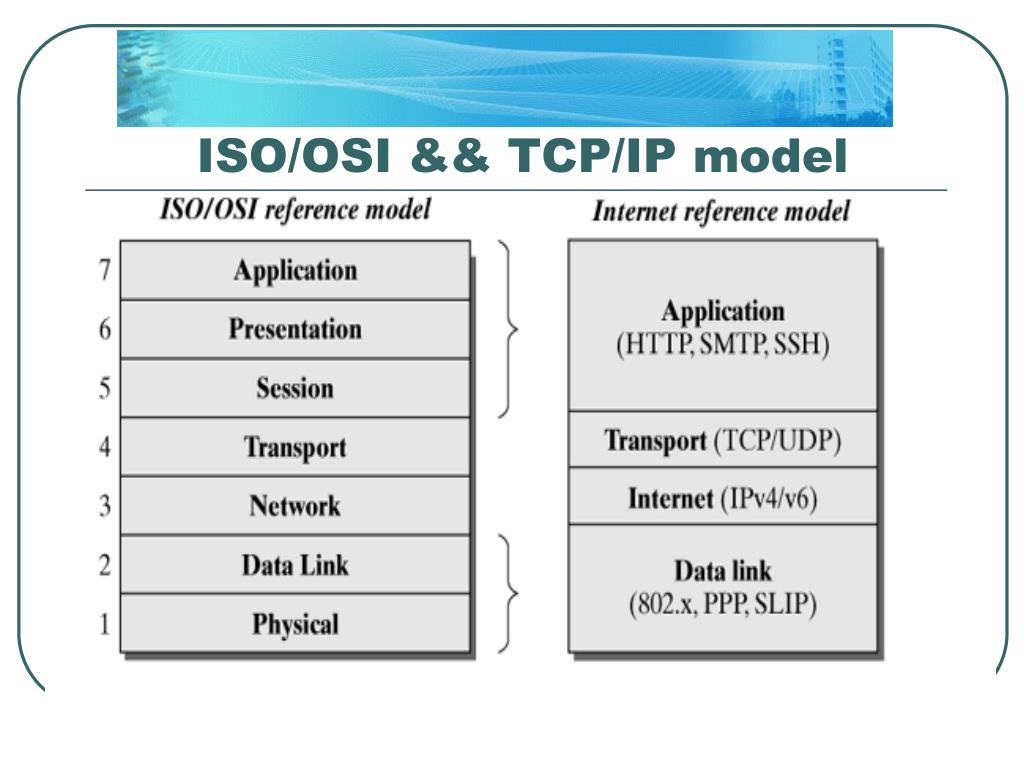 ISO/OSI && TCP/IP model

ISO/OSI reference model

7 Application
6 Presentation
5 Session
4 Transport
3 Network
2 Data Link
1 Physical

Internet reference model

Application
(HTTP, SMTP, SSH)

Transport (TCP/UDP)

Internet (IPv4/v6)

Data link
(802.x, PPP, SLIP)